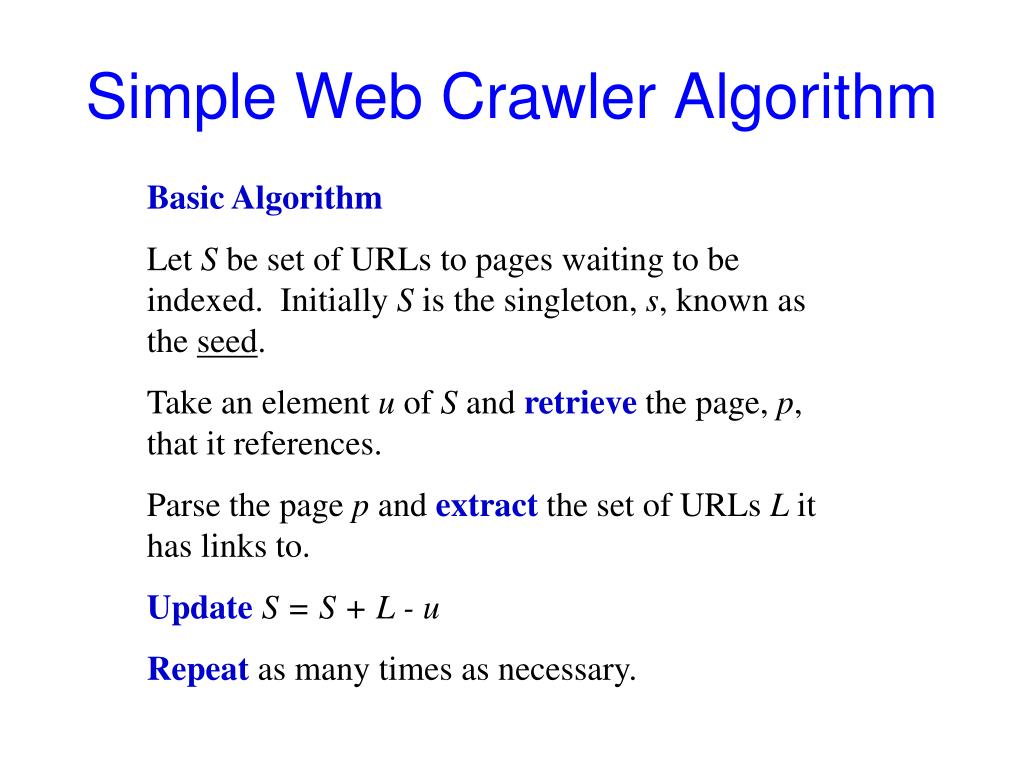 Simple Web Crawler Algorithm

Basic Algorithm

Let $S$ be set of URLs to pages waiting to be indexed. Initially $S$ is the singleton, $s$, known as the seed.

Take an element $u$ of $S$ and retrieve the page, $p$, that it references.

Parse the page $p$ and extract the set of URLs $L$ it has links to.

Update $S = S + L - u$

Repeat as many times as necessary.